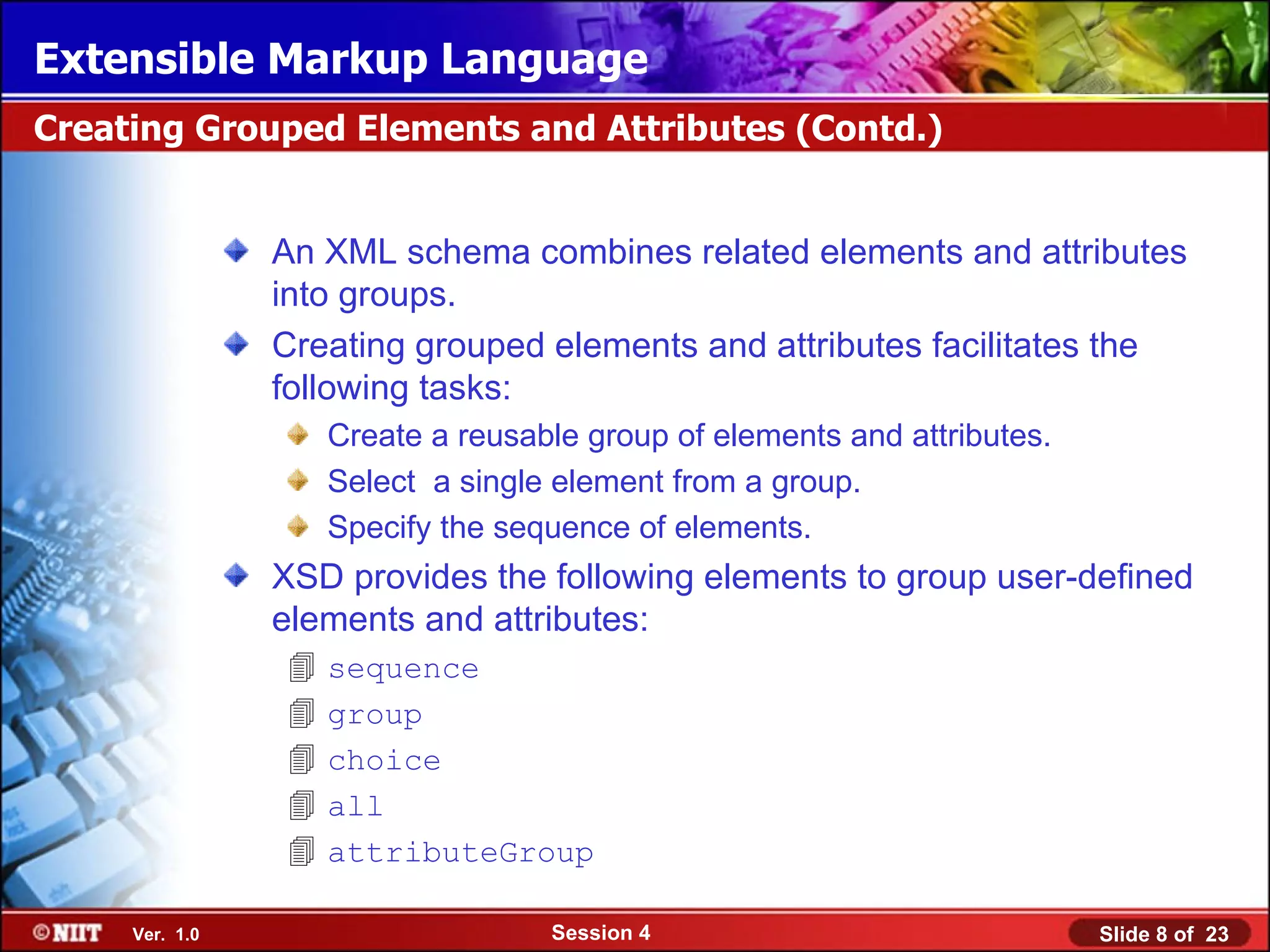 Extensible Markup Language

Creating Grouped Elements and Attributes (Contd.)

An XML schema combines related elements and attributes into groups.

Creating grouped elements and attributes facilitates the following tasks:

Create a reusable group of elements and attributes.

Select  a single element from a group.

Specify the sequence of elements.

XSD provides the following elements to group user-defined elements and attributes:

sequence

group

choice

all

attributeGroup

©NIIT Ver. 1.0

Session 4

Slide 8 of 23